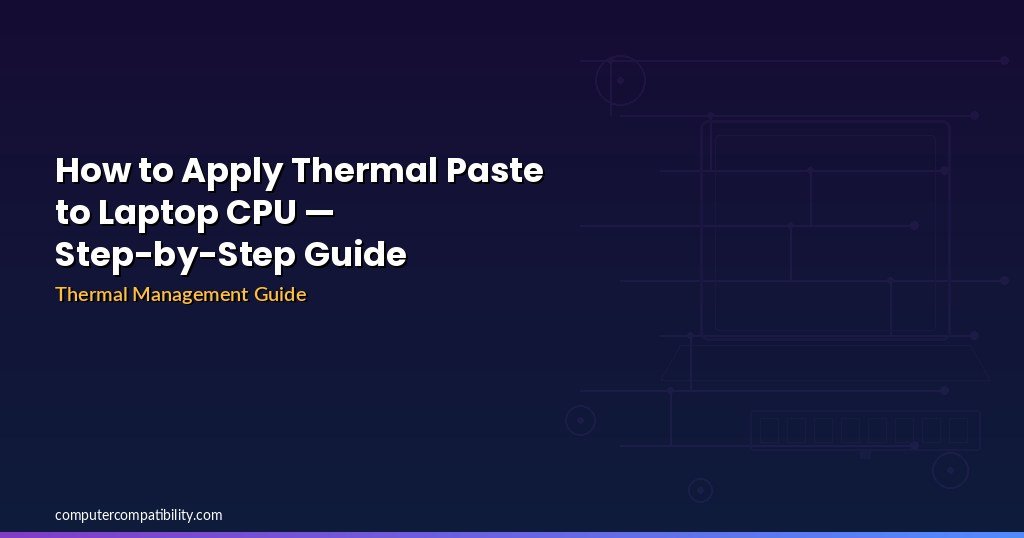 How to Apply Thermal Paste to Laptop CPU — Step-by-Step Guide

Thermal Management Guide

computercompatibility.com